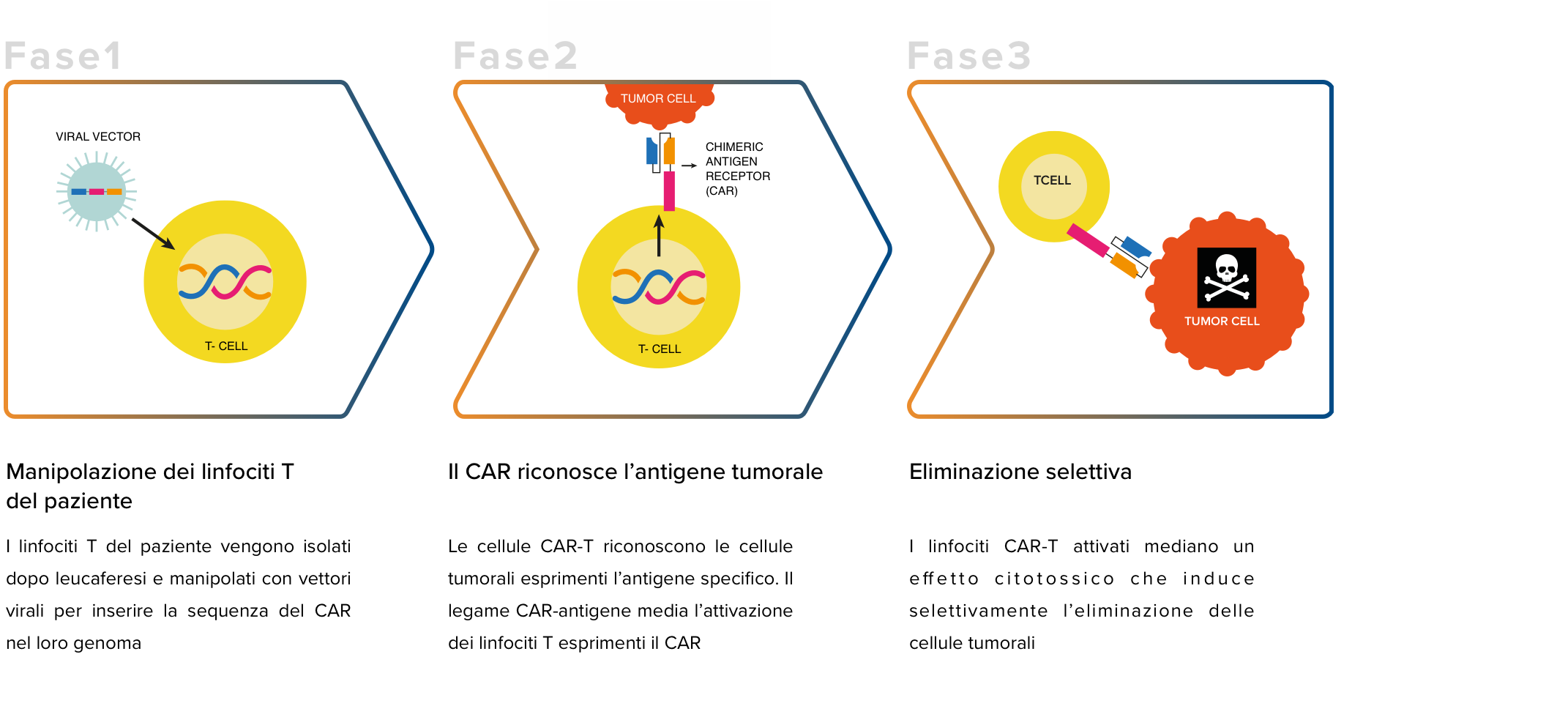 Fase1

VIRAL VECTOR

T- CELL

Manipolazione dei linfociti T del paziente

I linfociti T del paziente vengono isolati dopo leucaferesi e manipolati con vettori virali per inserire la sequenza del CAR nel loro genoma

Fase2

TUMOR CELL

CHIMERIC ANTIGEN RECEPTOR (CAR)

T- CELL

Il CAR riconosce l'antigene tumorale

Le cellule CAR-T riconoscono le cellule tumorali esprimenti l'antigene specifico. Il legame CAR-antigene media l'attivazione dei linfociti T esprimenti il CAR

Fase3

TCELL

TUMOR CELL

Eliminazione selettiva

I linfociti CAR-T attivati mediano un effetto citotossico che induce selettivamente l'eliminazione delle cellule tumorali